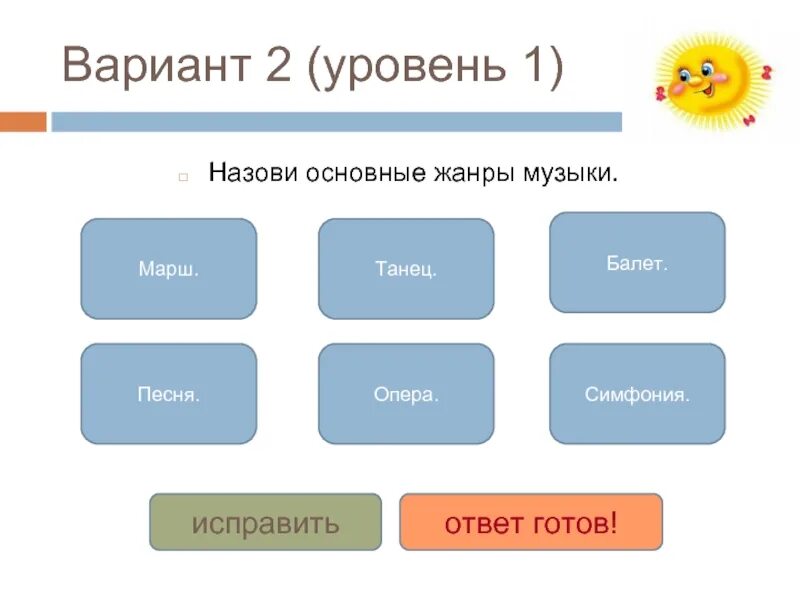 Вариант 2 (уровень 1)

Назови основные жанры музыки.

Марш.

Танец.

Балет.

Песня.

Опера.

Симфония.

исправить

ответ готов!